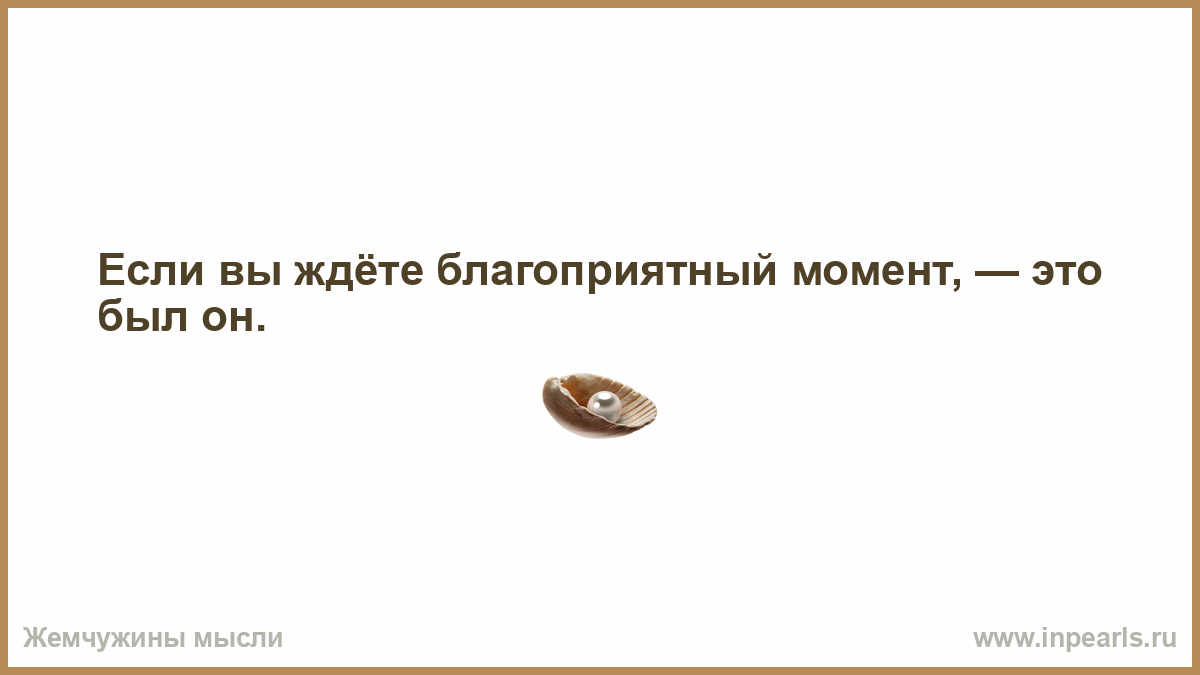 Если вы ждёте благоприятный момент, — это был он.

Жемчужины мысли

www.inpearls.ru